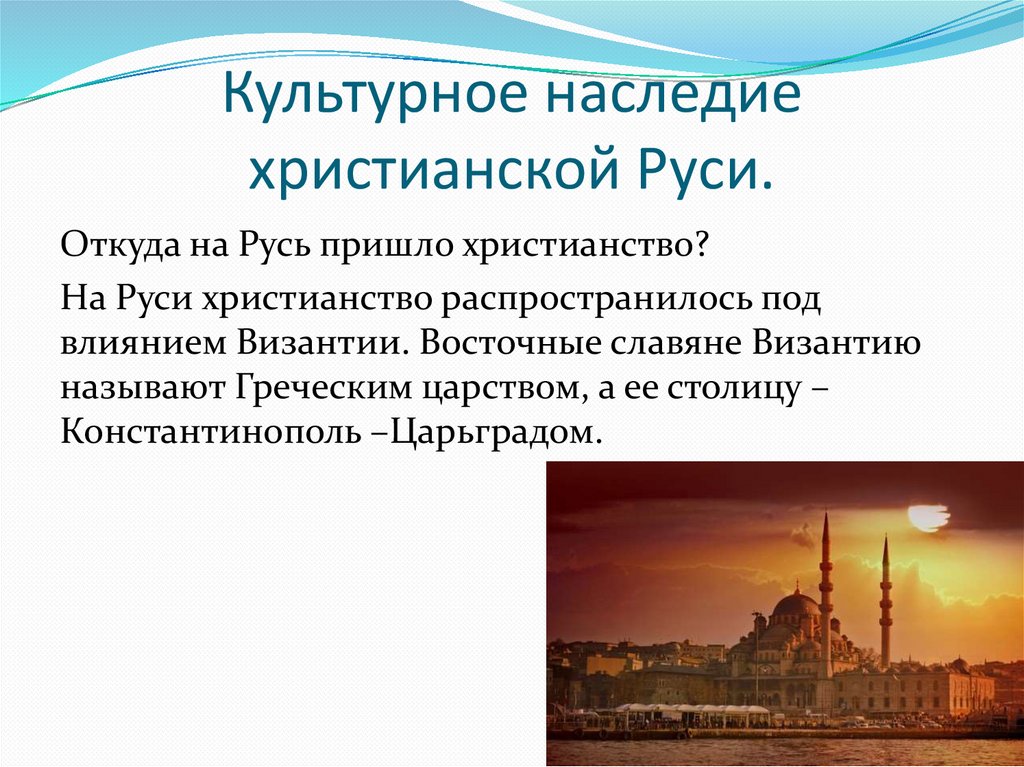 Культурное наследие христианской Руси.

Откуда на Русь пришло христианство?

На Руси христианство распространилось под влиянием Византии. Восточные славяне Византию называют Греческим царством, а ее столицу – Константинополь –Царьградом.